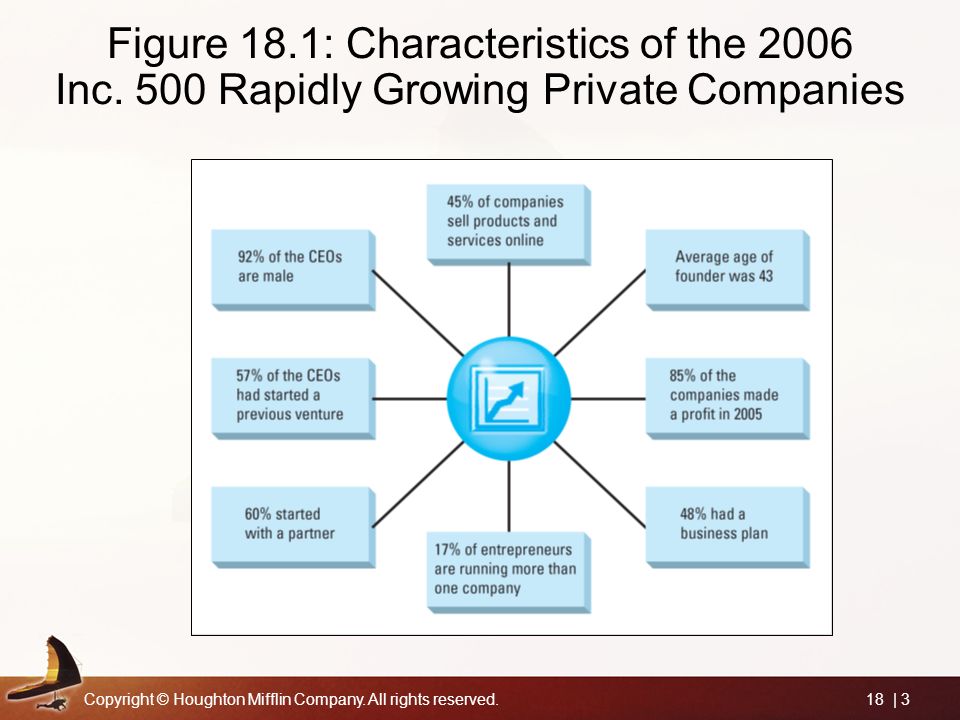 Figure 18.1: Characteristics of the 2006 Inc. 500 Rapidly Growing Private Companies

45% of companies sell products and services online

92% of the CEOs are male

Average age of founder was 43

57% of the CEOs had started a previous venture

85% of the companies made a profit in 2005

60% started with a partner

48% had a business plan

17% of entrepreneurs are running more than one company

Copyright © Houghton Mifflin Company. All rights reserved.

18 | 3